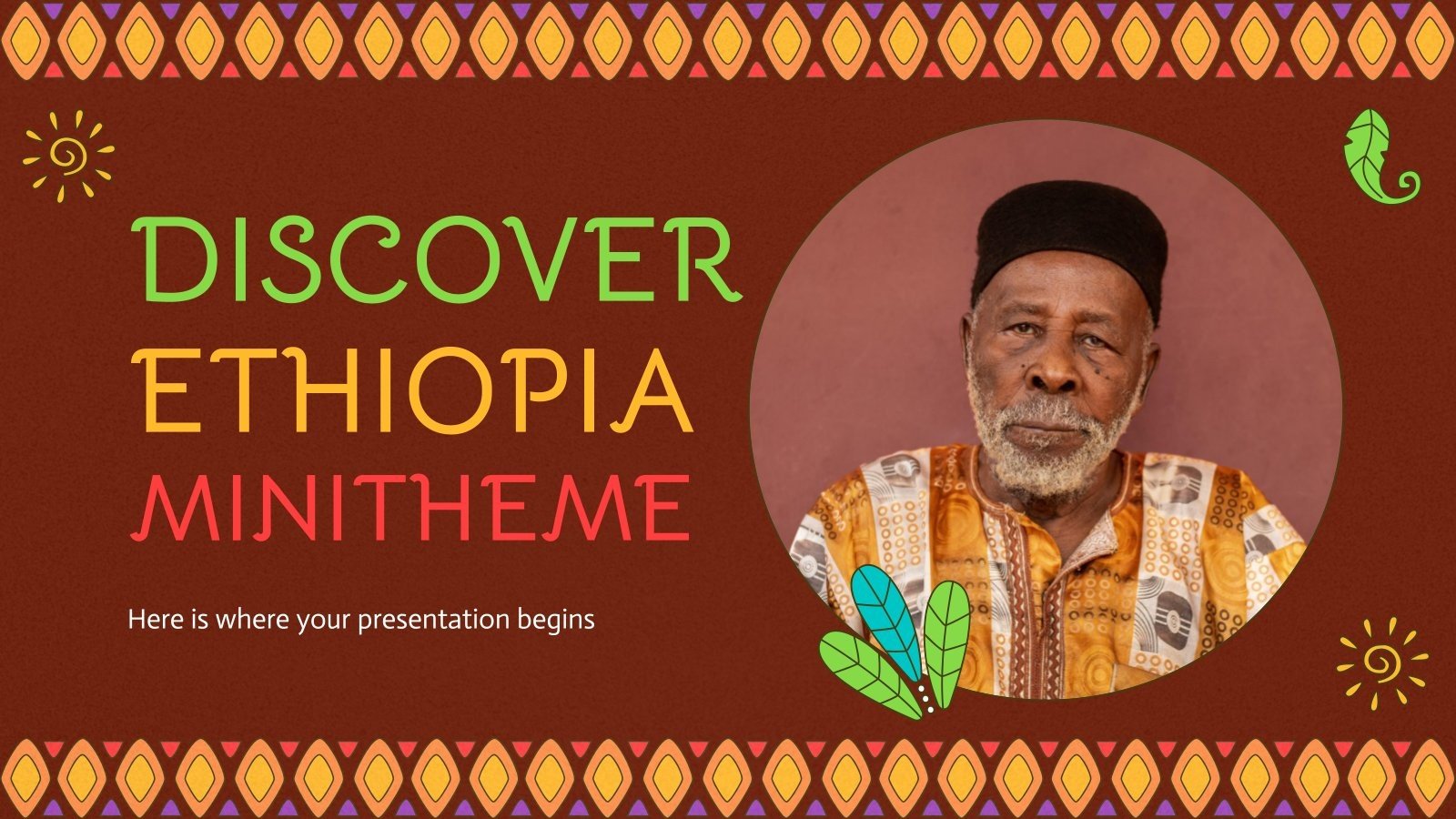 DISCOVER ETHIOPIA MINITHEME

Here is where your presentation begins